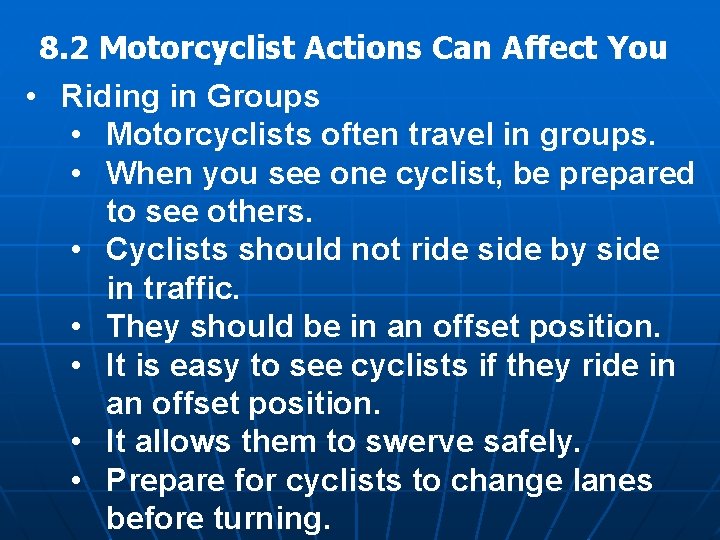 8.2 Motorcyclist Actions Can Affect You

• Riding in Groups
  • Motorcyclists often travel in groups.
  • When you see one cyclist, be prepared to see others.
  • Cyclists should not ride side by side in traffic.
  • They should be in an offset position.
  • It is easy to see cyclists if they ride in an offset position.
  • It allows them to swerve safely.
  • Prepare for cyclists to change lanes before turning.